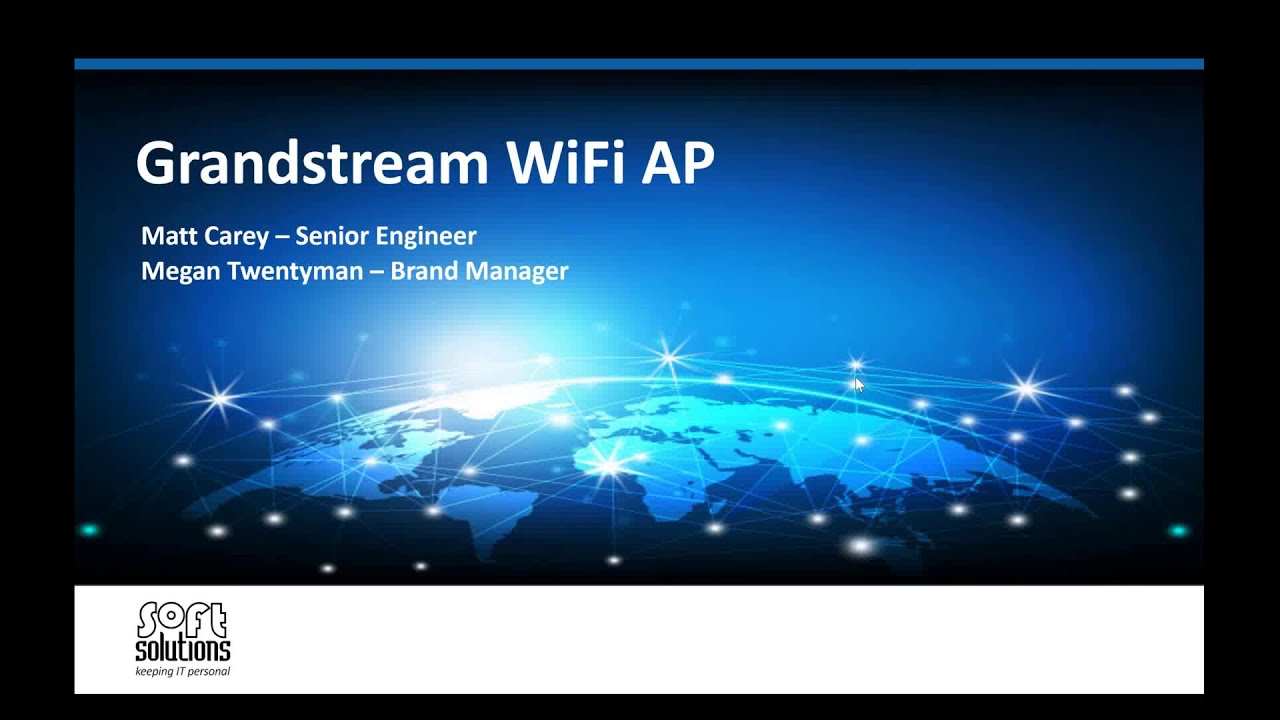 Grandstream WiFi AP

Matt Carey – Senior Engineer
Megan Twentyman – Brand Manager

soft solutions
keeping IT personal